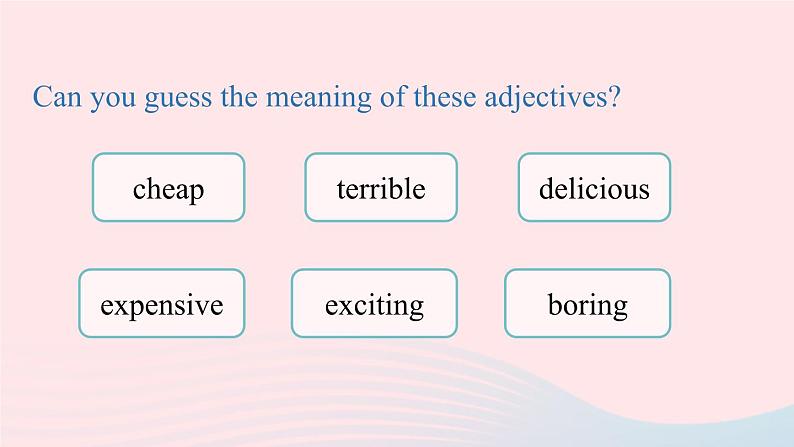 Can you guess the meaning of these adjectives?

cheap

terrible

delicious

expensive

exciting

boring